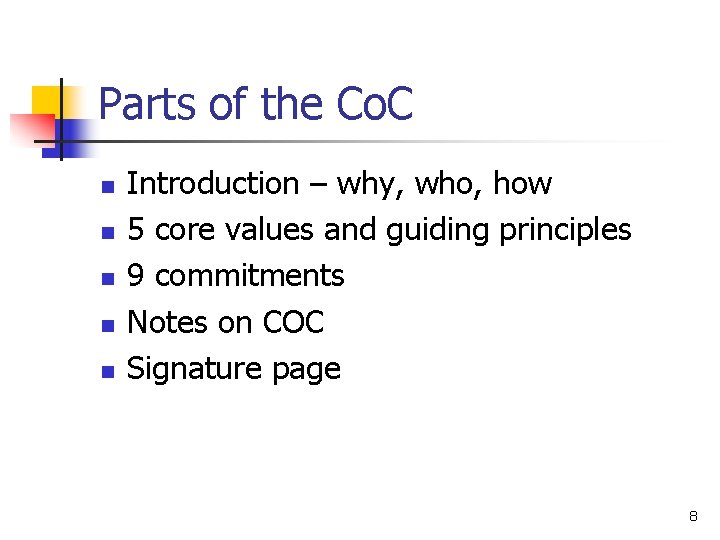 Parts of the CoC

- Introduction – why, who, how
- 5 core values and guiding principles
- 9 commitments
- Notes on COC
- Signature page

8